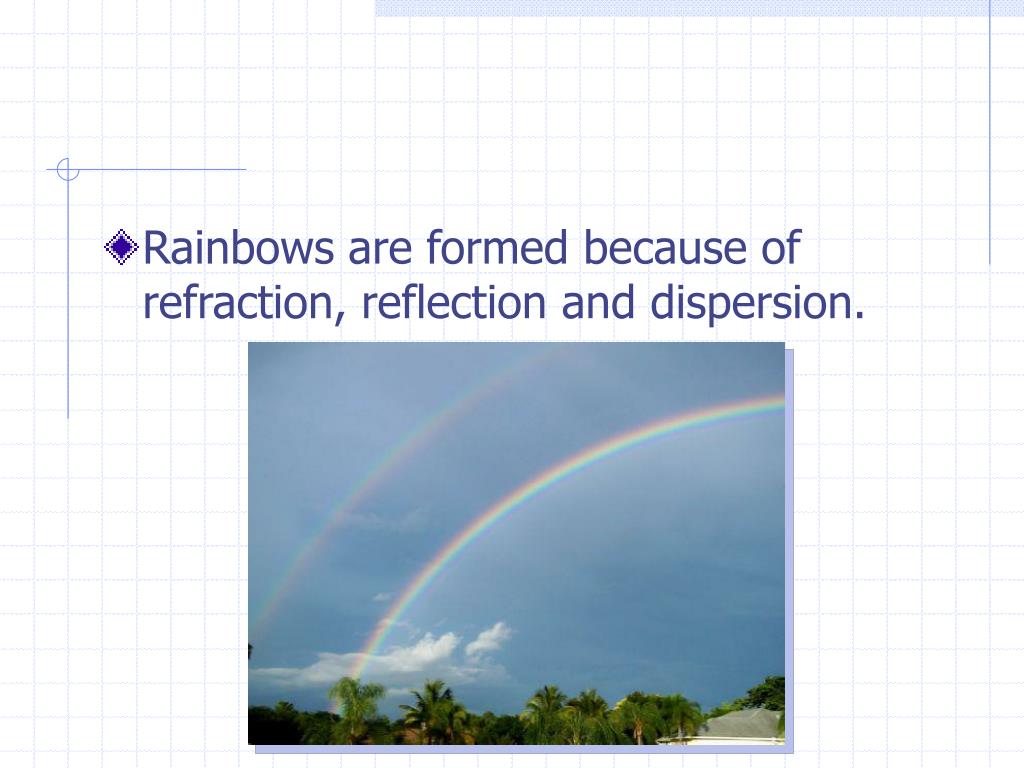 Rainbows are formed because of refraction, reflection and dispersion.